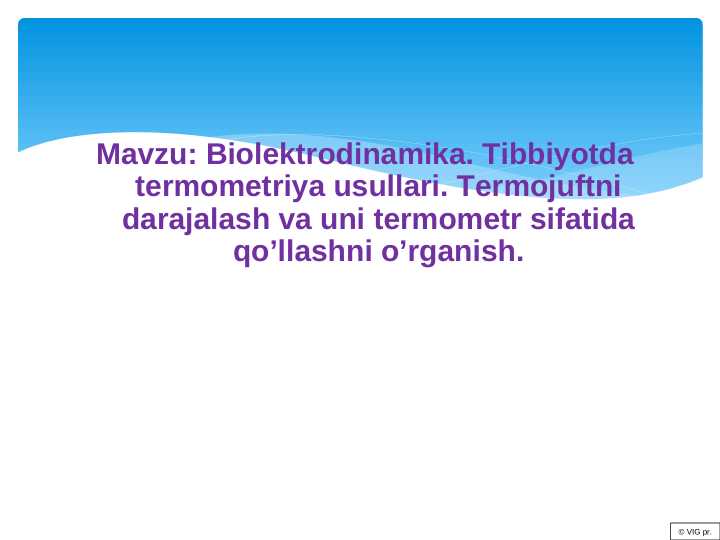 Mavzu: Biolektrodinamika. Tibbiyotda termometriya usullari. Termojuftni darajalash va uni termometr sifatida qo’llashni o’rganish.

© VIG pr.